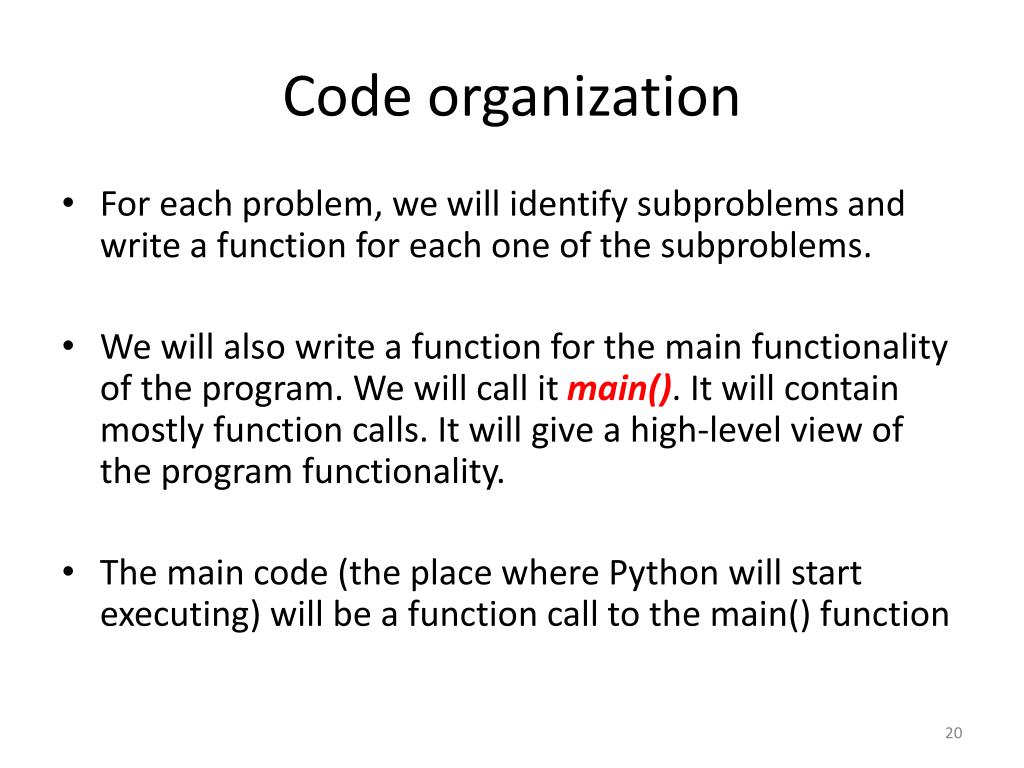 Code organization

• For each problem, we will identify subproblems and write a function for each one of the subproblems.

• We will also write a function for the main functionality of the program. We will call it main(). It will contain mostly function calls. It will give a high-level view of the program functionality.

• The main code (the place where Python will start executing) will be a function call to the main() function

20